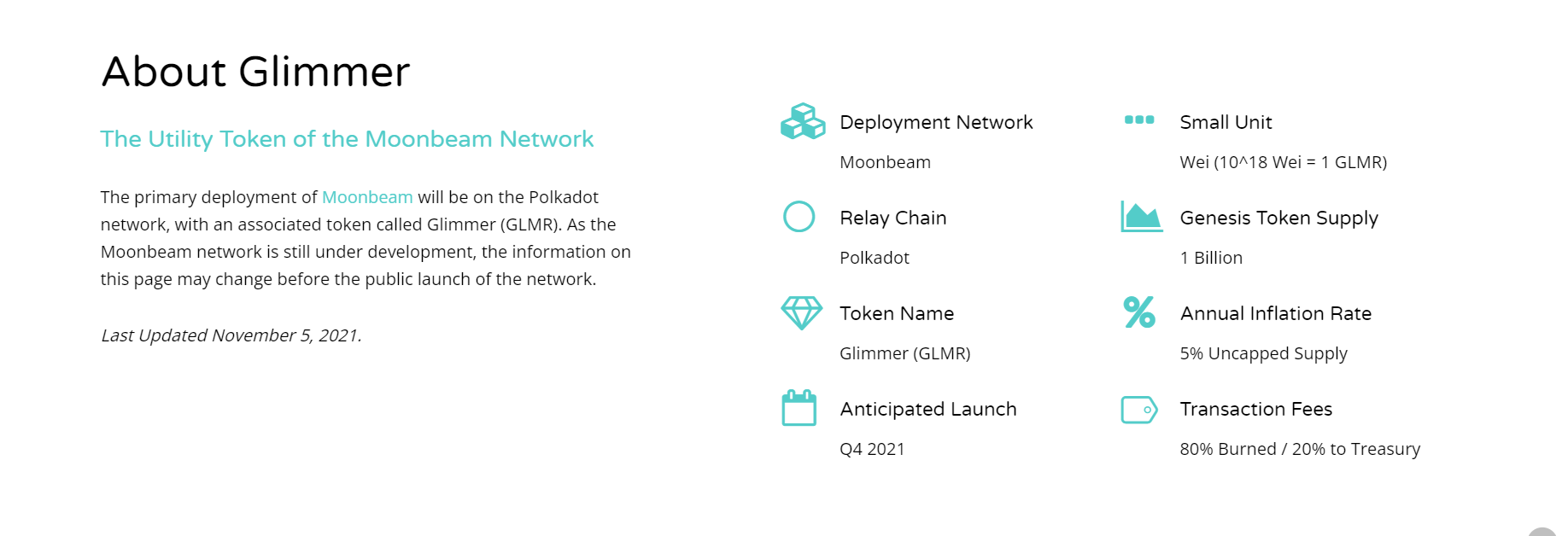 About Glimmer

The Utility Token of the Moonbeam Network

The primary deployment of Moonbeam will be on the Polkadot network, with an associated token called Glimmer (GLMR). As the Moonbeam network is still under development, the information on this page may change before the public launch of the network.

Last Updated November 5, 2021.

Deployment Network

Moonbeam

Relay Chain

Polkadot

Token Name

Glimmer (GLMR)

Anticipated Launch

Q4 2021

Small Unit

Wei (10^18 Wei = 1 GLMR)

Genesis Token Supply

1 Billion

Annual Inflation Rate

5% Uncapped Supply

Transaction Fees

80% Burned / 20% to Treasury